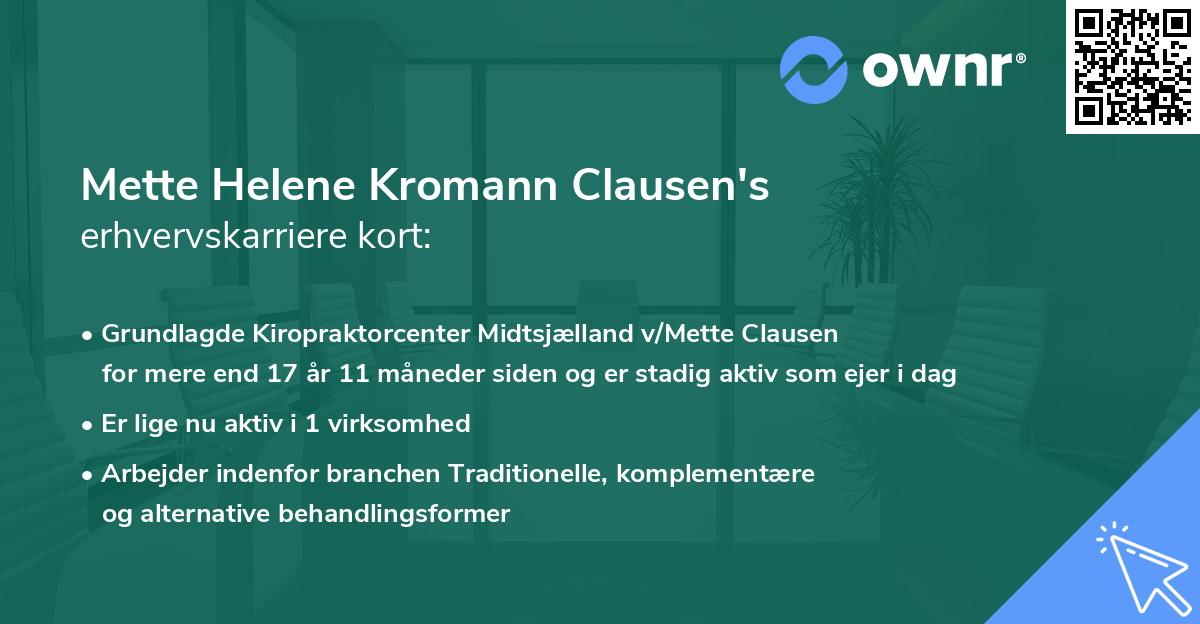 ownr®

Mette Helene Kromann Clausen's
erhvervskarriere kort:

• Grundlagde Kiropraktorcenter Midtsjælland v/Mette Clausen for mere end 17 år 11 måneder siden og er stadig aktiv som ejer i dag

• Er lige nu aktiv i 1 virksomhed

• Arbejder indenfor branchen Traditionelle, komplementære og alternative behandlingsformer